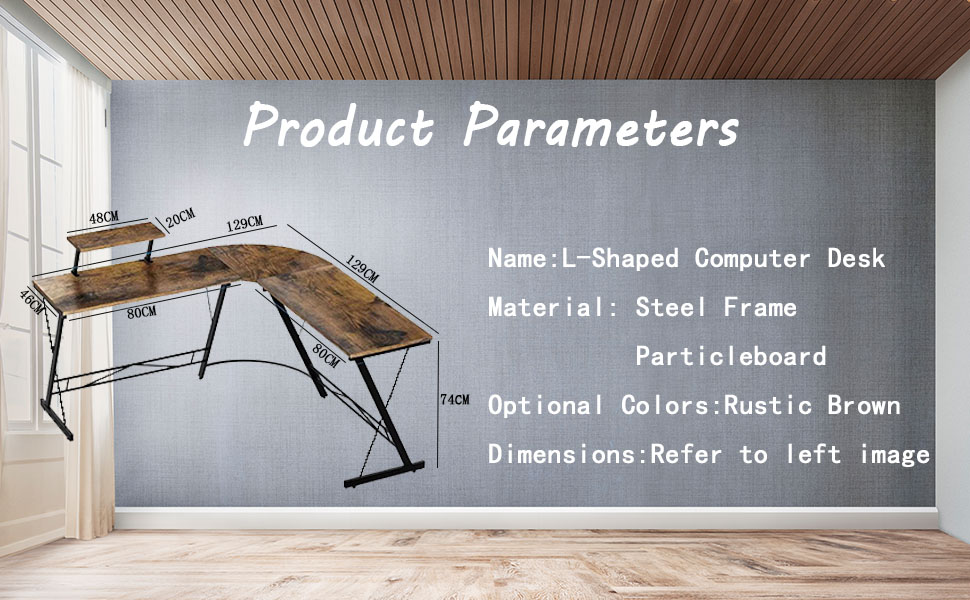 Product Parameters

48CM
20CM
129CM
129CM
46CM
80CM
80CM
74CM

Name:L-Shaped Computer Desk

Material: Steel Frame

Particleboard

Optional Colors:Rustic Brown

Dimensions:Refer to left image